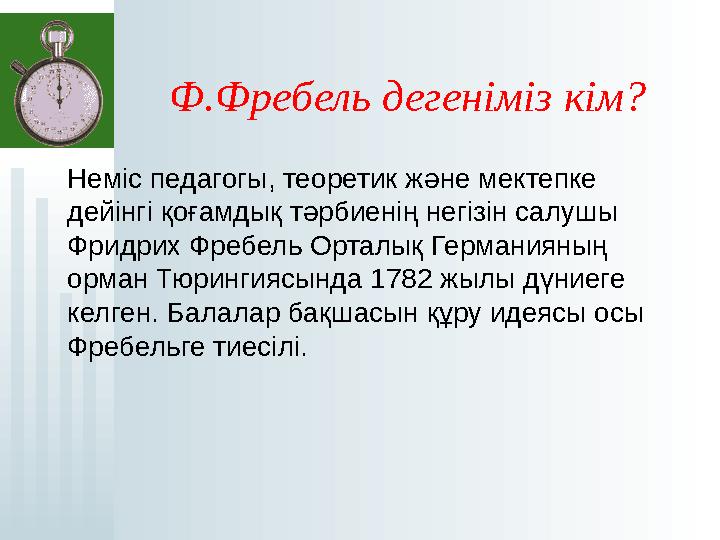 Ф.Фребель дегеніміз кім?

Неміс педагогы, теоретик және мектепке дейінгі қоғамдық тәрбиенің негізін салушы Фридрих Фребель Орталық Германияның орман Тюрингиясында 1782 жылы дүниеге келген. Балалар бақшасын құру идеясы осы Фребельге тиесілі.